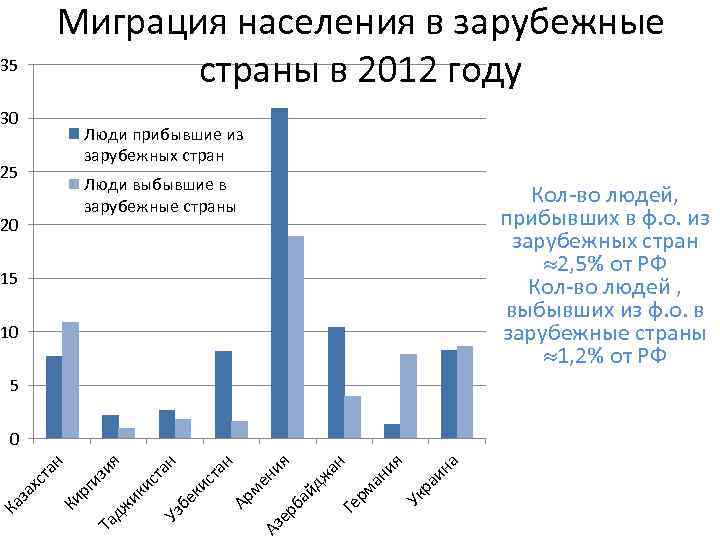 Миграция населения в зарубежные страны в 2012 году

35
30
25
20
15
10
5
0

Люди прибывшие из зарубежных стран
Люди выбывшие в зарубежные страны

Казахстан
Киргизия
Таджикистан
Узбекистан
Армения
Азербайджан
Германия
Украина

Кол-во людей, прибывших в ф.о. из зарубежных стран ≈2,5% от РФ
Кол-во людей , выбывших из ф.о. в зарубежные страны ≈1,2% от РФ